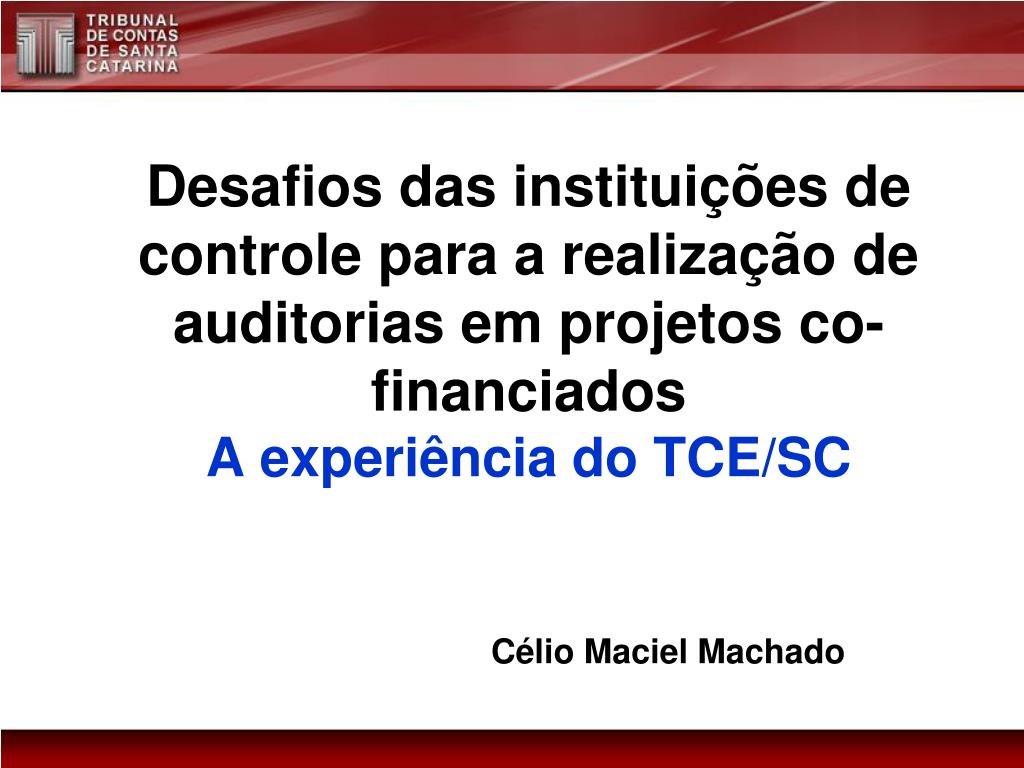 TRIBUNAL DE CONTAS DE SANTA CATARINA

Desafios das instituições de controle para a realização de auditorias em projetos co-financiados
A experiência do TCE/SC

Célio Maciel Machado